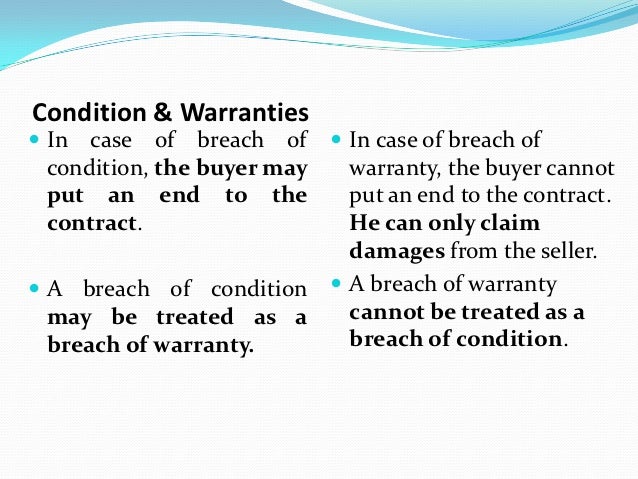 Condition & Warranties

In case of breach of condition, the buyer may put an end to the contract.

A breach of condition may be treated as a breach of warranty.

In case of breach of warranty, the buyer cannot put an end to the contract. He can only claim damages from the seller.

A breach of warranty cannot be treated as a breach of condition.